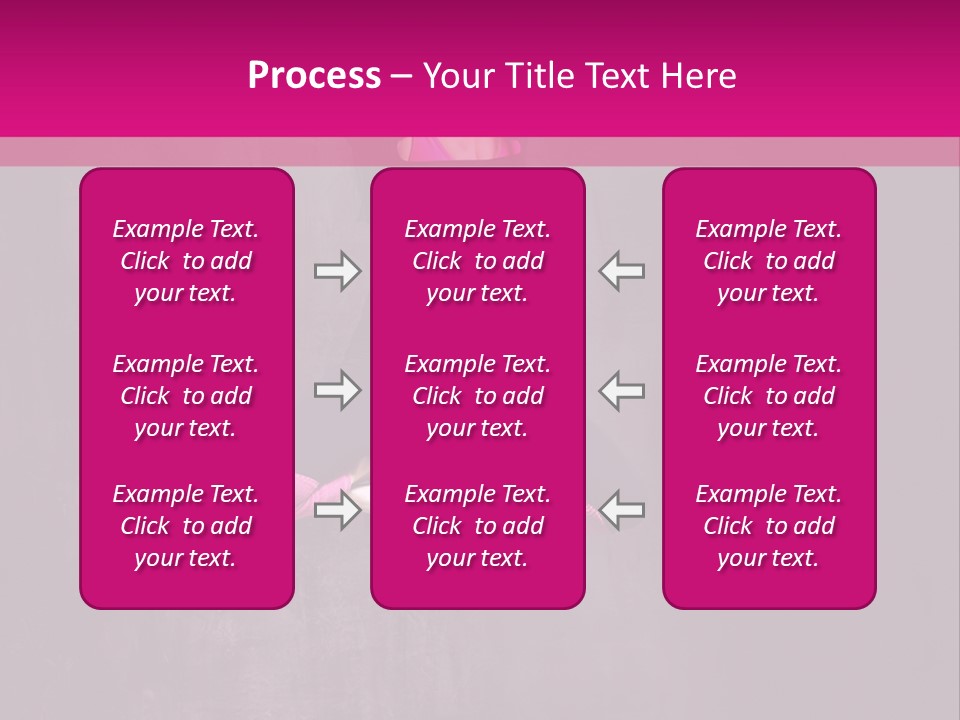 Process – Your Title Text Here

Example Text. Click to add your text.

Example Text. Click to add your text.

Example Text. Click to add your text.

Example Text. Click to add your text.

Example Text. Click to add your text.

Example Text. Click to add your text.

Example Text. Click to add your text.

Example Text. Click to add your text.

Example Text. Click to add your text.